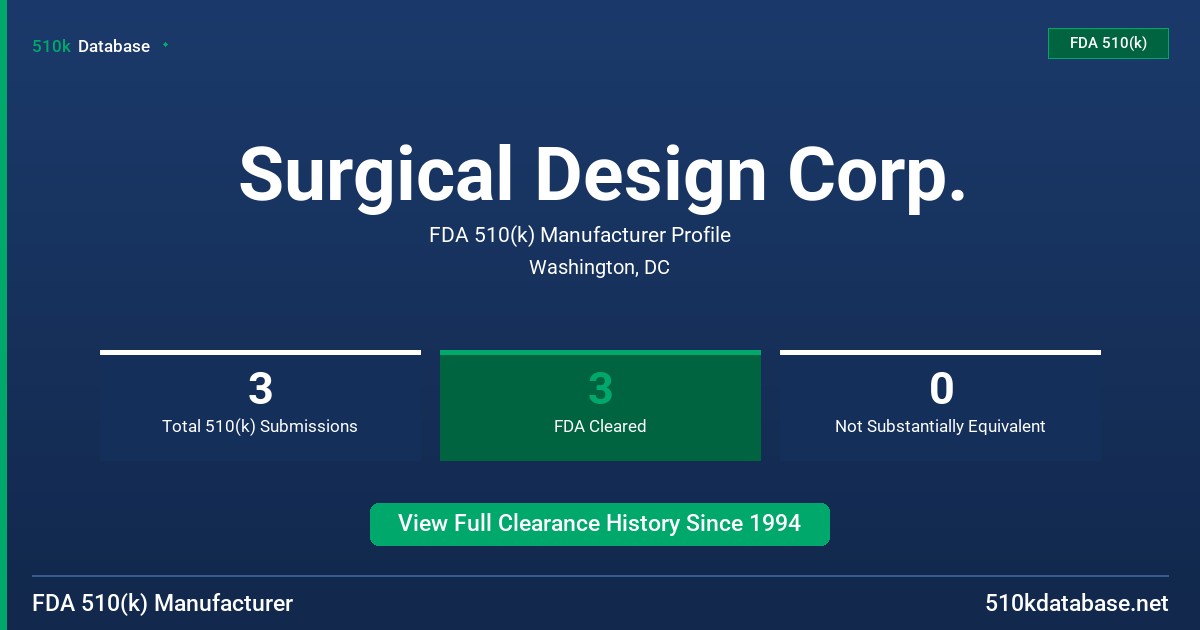 510k Database

FDA 510(k)

Surgical Design Corp.

FDA 510(k) Manufacturer Profile

Washington, DC

3
Total 510(k) Submissions

3
FDA Cleared

0
Not Substantially Equivalent

View Full Clearance History Since 1994

FDA 510(k) Manufacturer

510kdatabase.net